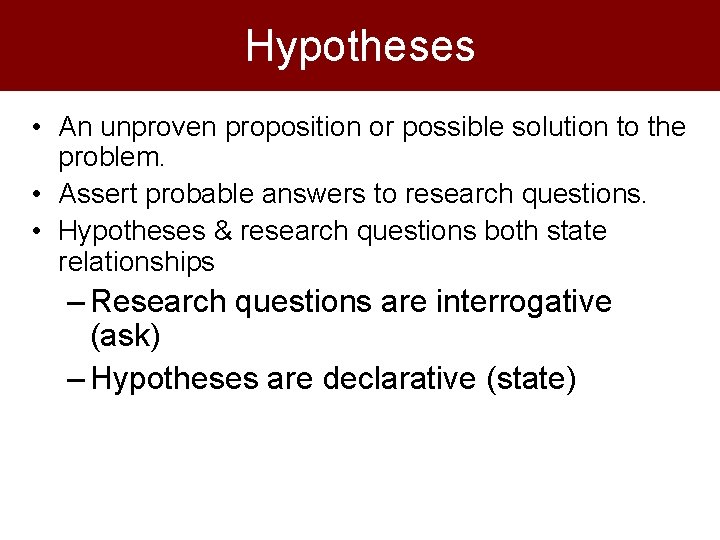 Hypotheses

• An unproven proposition or possible solution to the problem.
• Assert probable answers to research questions.
• Hypotheses & research questions both state relationships
– Research questions are interrogative (ask)
– Hypotheses are declarative (state)